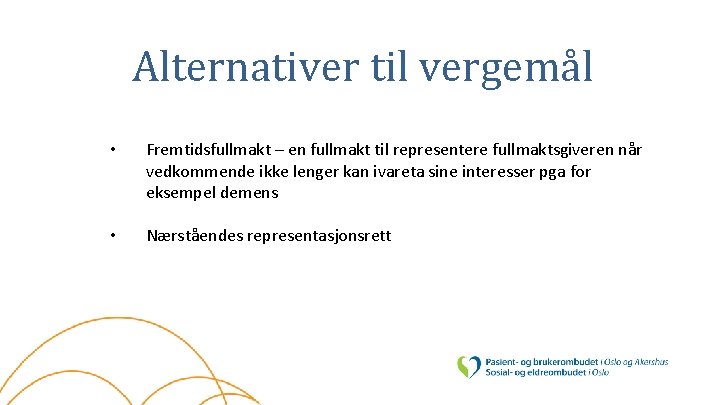 Alternativer til vergemål

• Fremtidsfullmakt – en fullmakt til representere fullmaktsgiveren når vedkommende ikke lenger kan ivareta sine interesser pga for eksempel demens

• Nærståendes representasjonsrett

Pasient- og brukerombudet i Oslo og Akershus
Sosial- og eldreombudet i Oslo